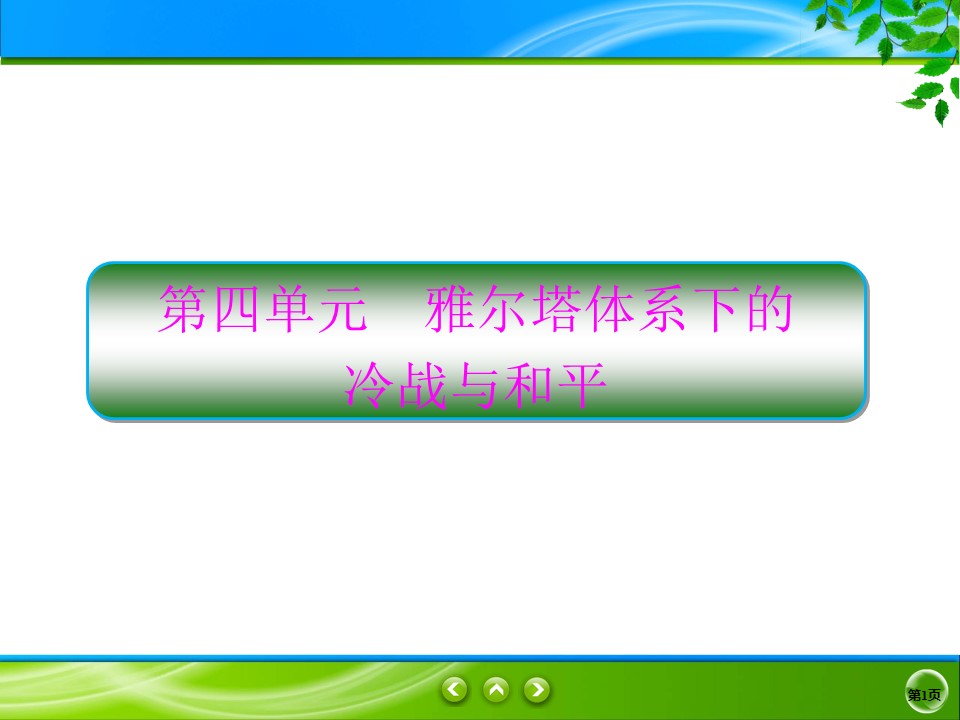 第四单元　雅尔塔体系下的冷战与和平

第1页